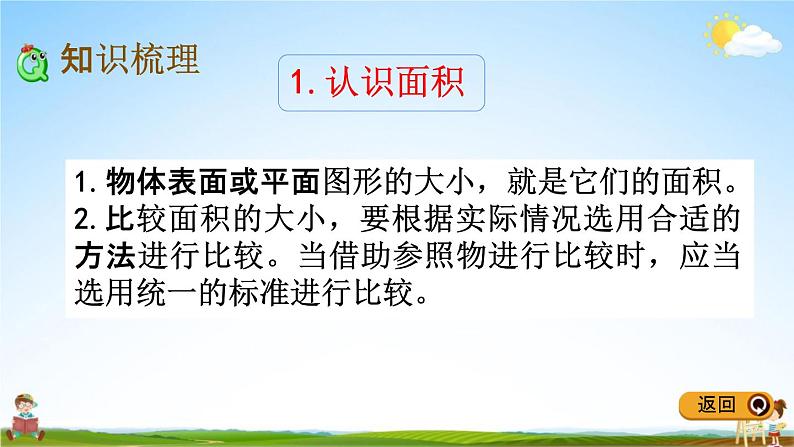 知识梳理

1. 认识面积

1. 物体表面或平面图形的大小，就是它们的面积。
2. 比较面积的大小，要根据实际情况选用合适的方法进行比较。当借助参照物进行比较时，应当选用统一的标准进行比较。

返回